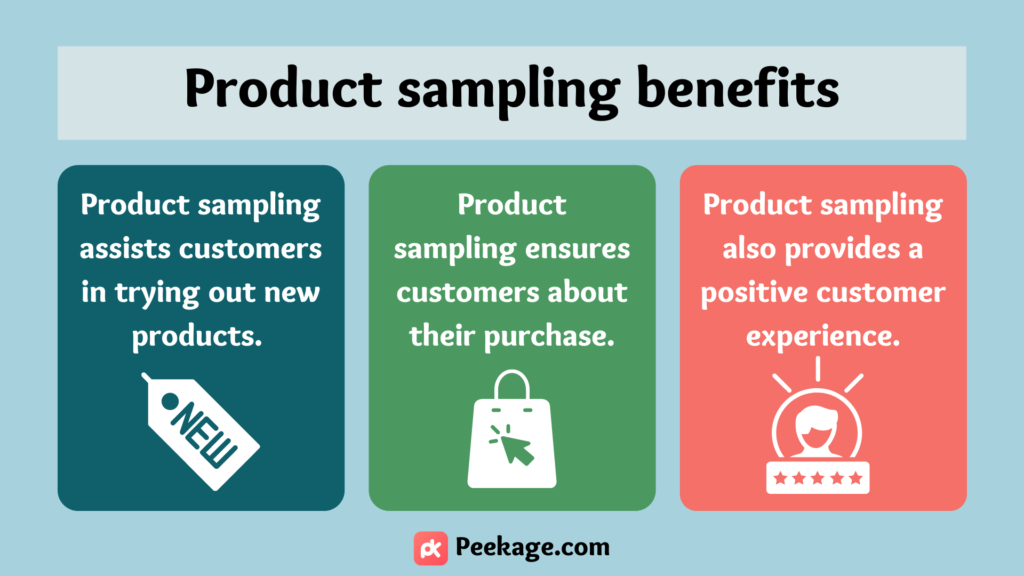 Product sampling benefits

Product sampling assists customers in trying out new products.

NEW

Product sampling ensures customers about their purchase.

Product sampling also provides a positive customer experience.

Peekage.com